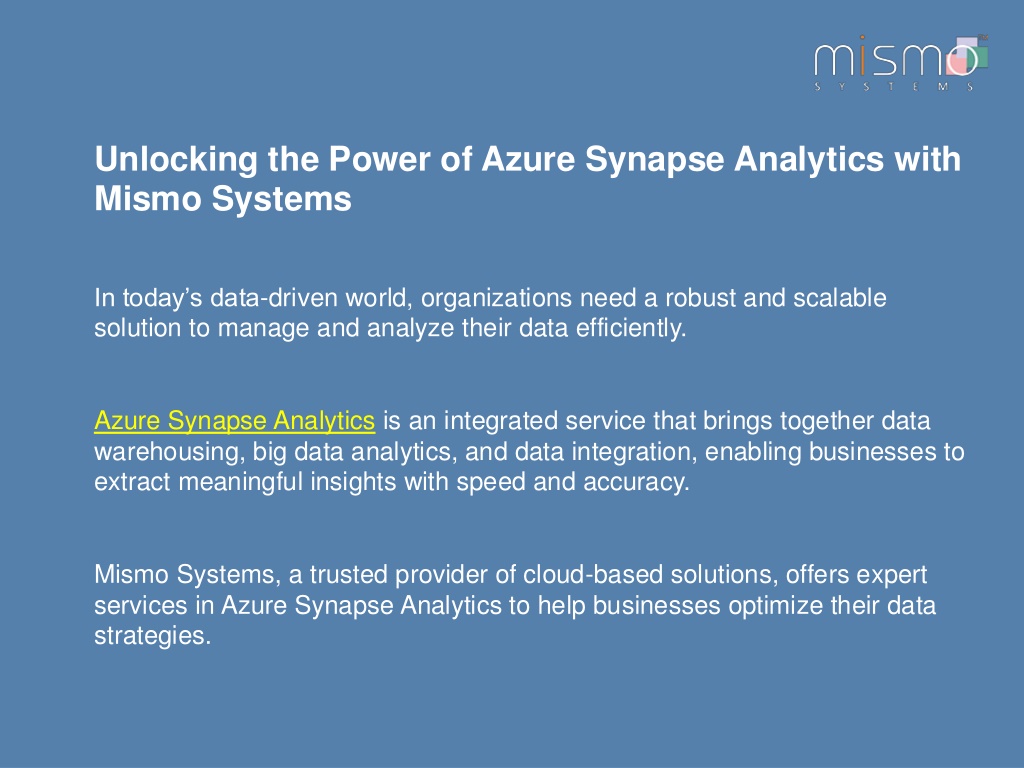 mismo
SYSTEMS

Unlocking the Power of Azure Synapse Analytics with Mismo Systems

In today’s data-driven world, organizations need a robust and scalable solution to manage and analyze their data efficiently.

Azure Synapse Analytics is an integrated service that brings together data warehousing, big data analytics, and data integration, enabling businesses to extract meaningful insights with speed and accuracy.

Mismo Systems, a trusted provider of cloud-based solutions, offers expert services in Azure Synapse Analytics to help businesses optimize their data strategies.